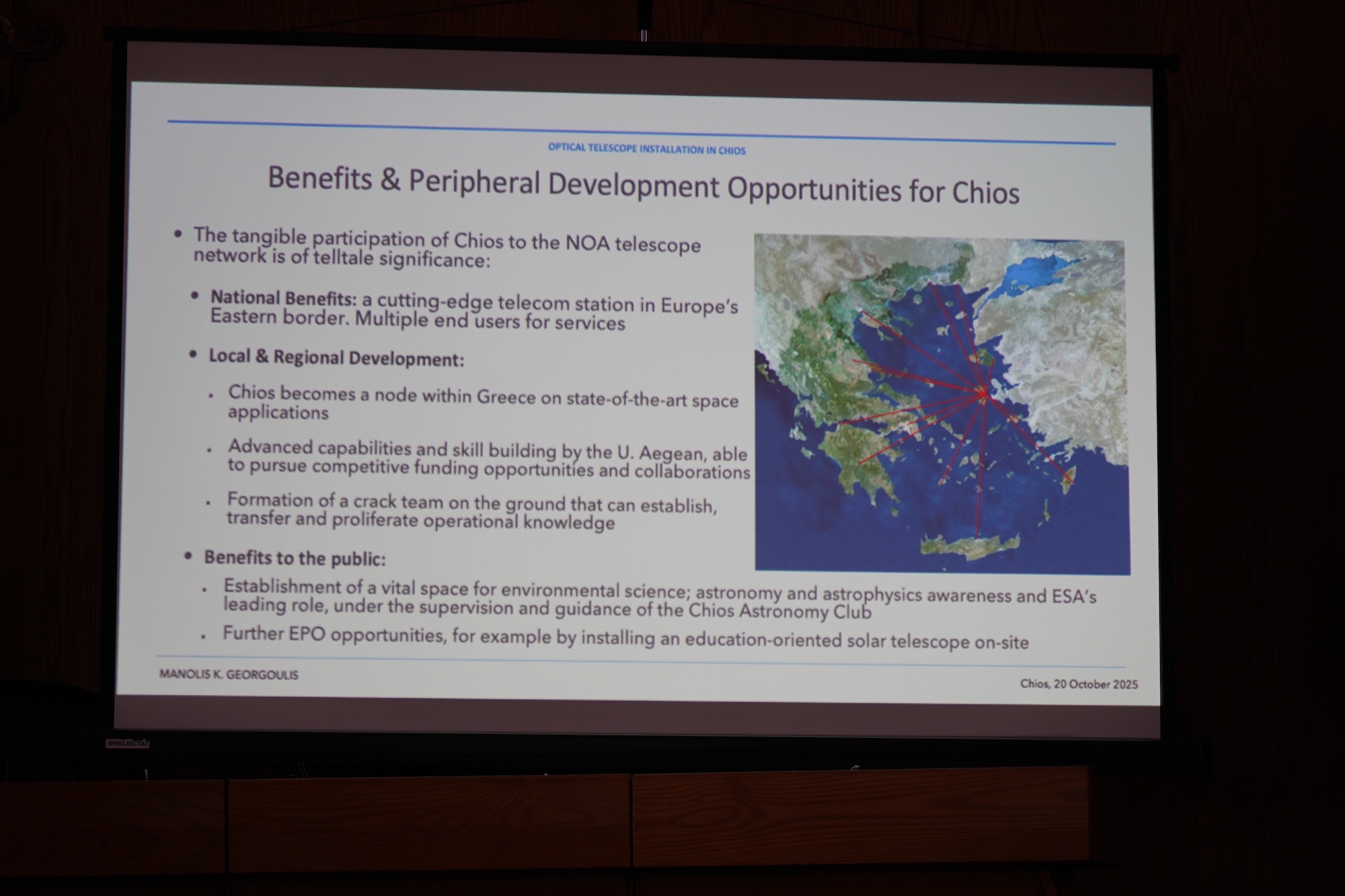 OPTICAL TELESCOPE INSTALLATION IN CHIOS

Benefits & Peripheral Development Opportunities for Chios

• The tangible participation of Chios to the NOA telescope network is of telltale significance:

• National Benefits: a cutting-edge telecom station in Europe's Eastern border. Multiple end users for services

• Local & Regional Development:

• Chios becomes a node within Greece on state-of-the-art space applications

• Advanced capabilities and skill building by the U. Aegean, able to pursue competitive funding opportunities and collaborations

• Formation of a crack team on the ground that can establish, transfer and proliferate operational knowledge

• Benefits to the public:

• Establishment of a vital space for environmental science; astronomy and astrophysics awareness and ESA's leading role, under the supervision and guidance of the Chios Astronomy Club

• Further EPO opportunities, for example by installing an education-oriented solar telescope on-site

MANOLIS K. GEORGOULIS

Chios, 20 October 2025

PROJECTA